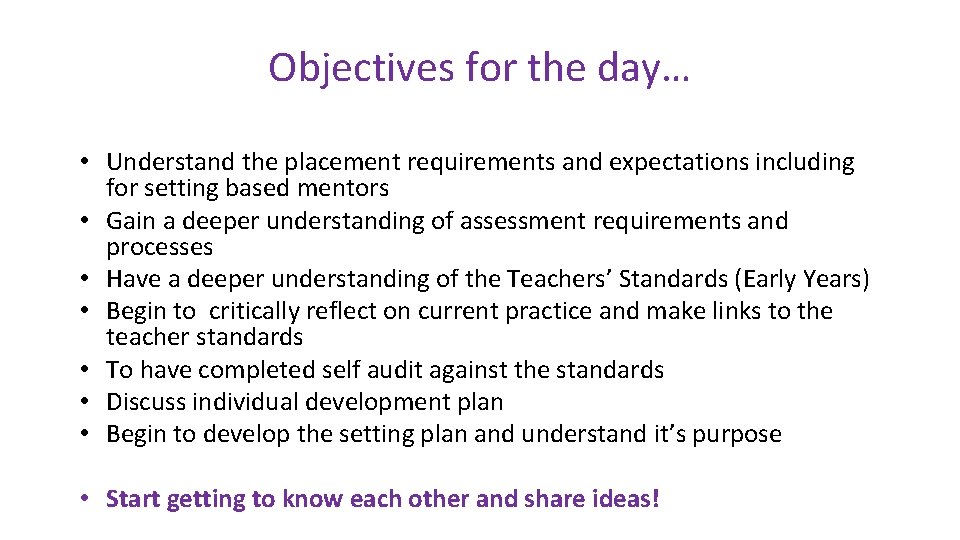 Objectives for the day…

• Understand the placement requirements and expectations including for setting based mentors
• Gain a deeper understanding of assessment requirements and processes
• Have a deeper understanding of the Teachers’ Standards (Early Years)
• Begin to critically reflect on current practice and make links to the teacher standards
• To have completed self audit against the standards
• Discuss individual development plan
• Begin to develop the setting plan and understand it’s purpose

• Start getting to know each other and share ideas!